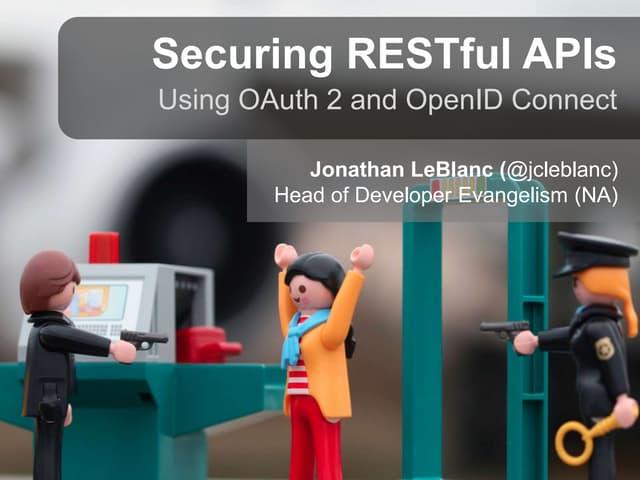 Securing RESTful APIs
Using OAuth 2 and OpenID Connect

Jonathan LeBlanc (@jcleblanc)
Head of Developer Evangelism (NA)